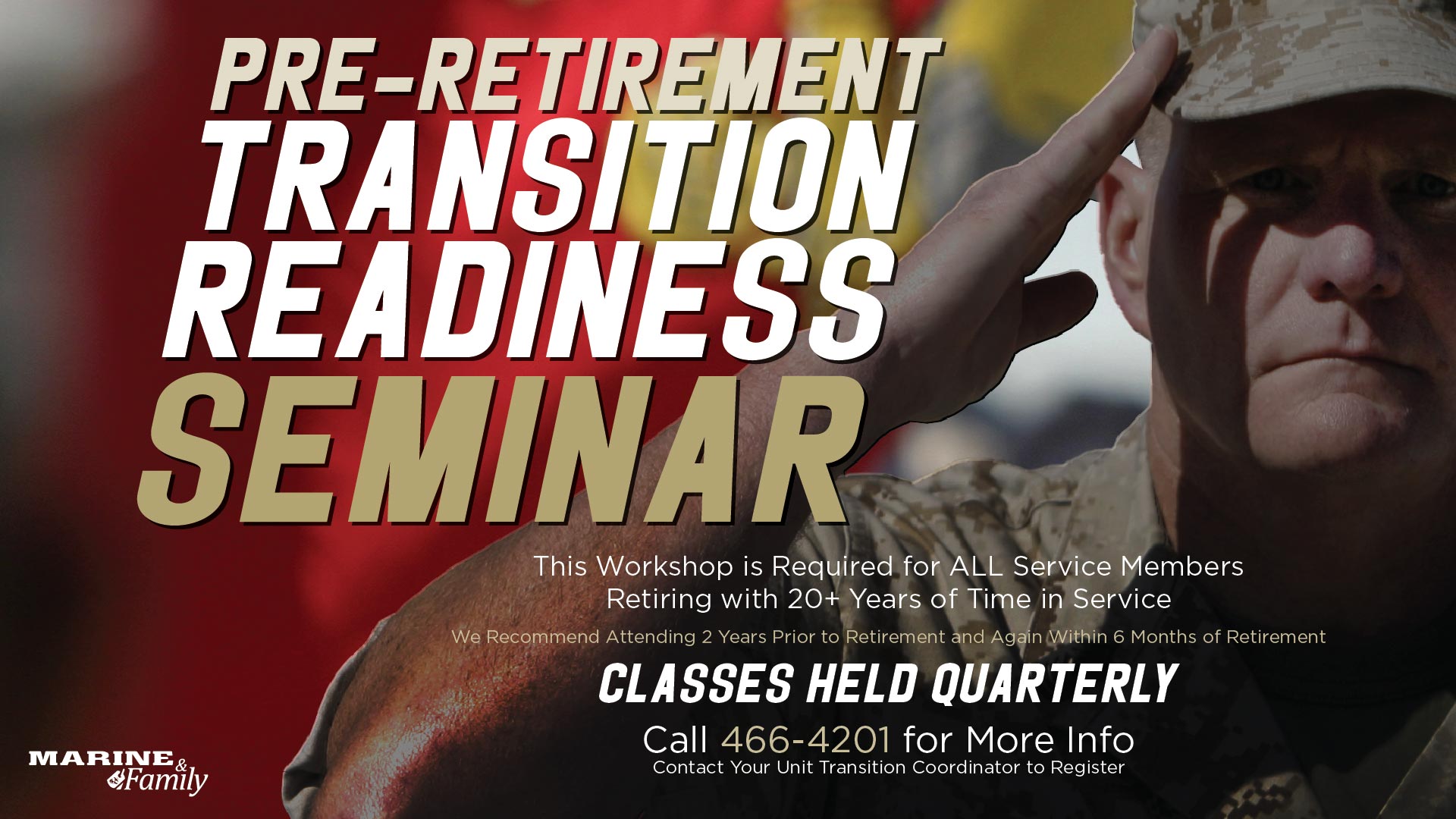 PRE-RETIREMENT
TRANSITION
READINESS
SEMINAR

This Workshop is Required for ALL Service Members Retiring with 20+ Years of Time in Service

We Recommend Attending 2 Years Prior to Retirement and Again Within 6 Months of Retirement

CLASSES HELD QUARTERLY

Call 466-4201 for More Info
Contact Your Unit Transition Coordinator to Register

MARINE & Family